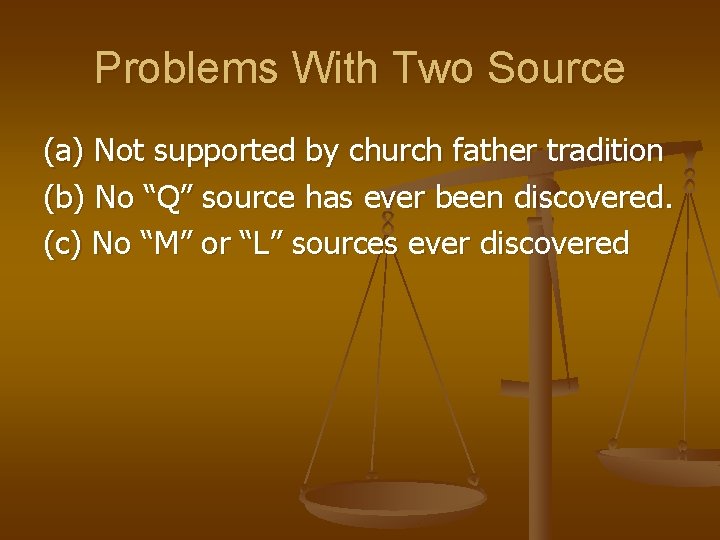 Problems With Two Source

(a) Not supported by church father tradition
(b) No “Q” source has ever been discovered.
(c) No “M” or “L” sources ever discovered